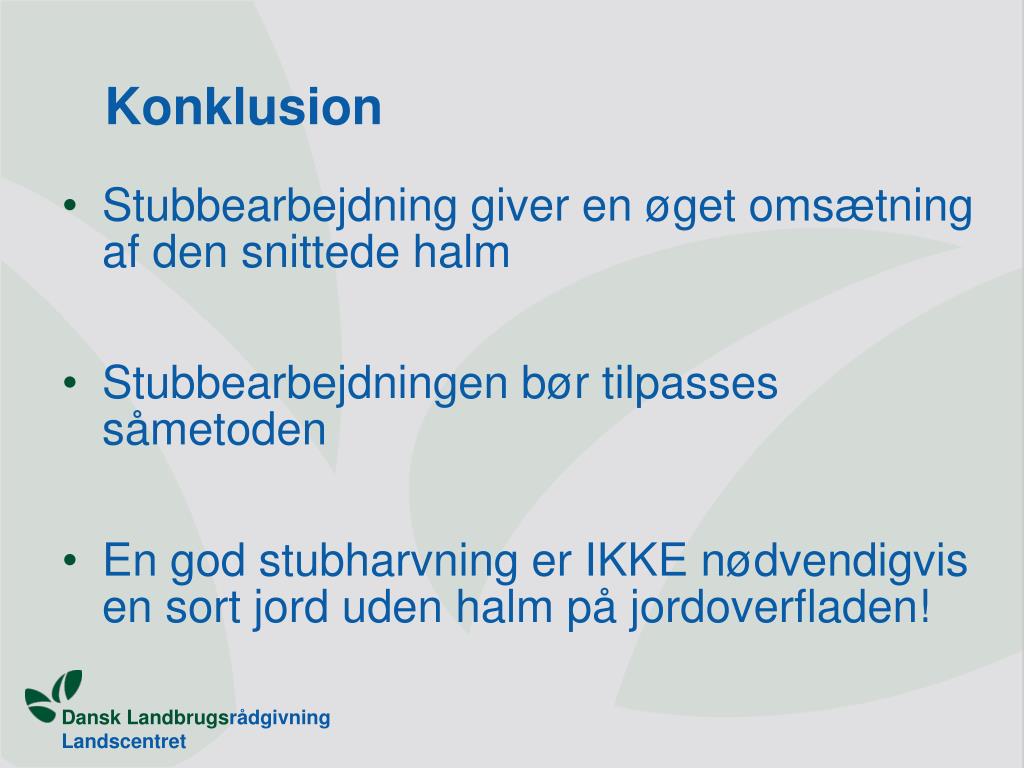 Konklusion

• Stubbearbejdning giver en øget omsætning af den snittede halm

• Stubbearbejdningen bør tilpasses såmetoden

• En god stubharvning er IKKE nødvendigvis en sort jord uden halm på jordoverfladen!

Dansk Landbrugsrådgivning
Landscentret